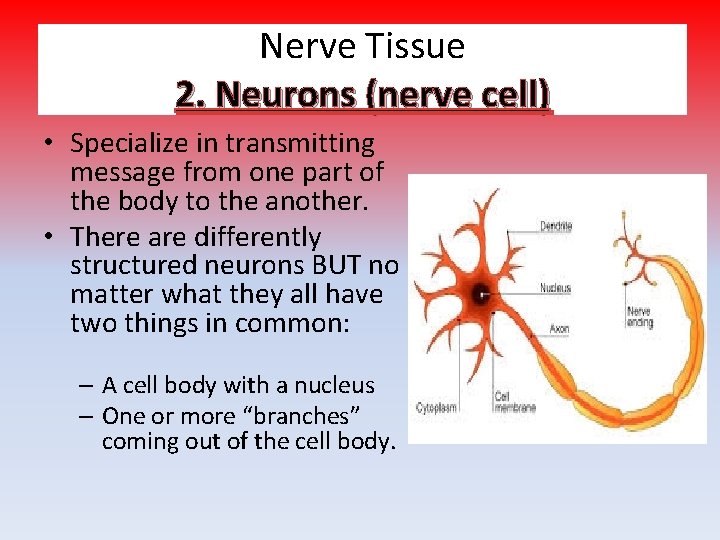 Nerve Tissue
2. Neurons (nerve cell)

• Specialize in transmitting message from one part of the body to the another.
• There are differently structured neurons BUT no matter what they all have two things in common:

– A cell body with a nucleus
– One or more "branches" coming out of the cell body.

Dendrite
Nucleus
Axon
Nerve ending
Cytoplasm
Cell membrane